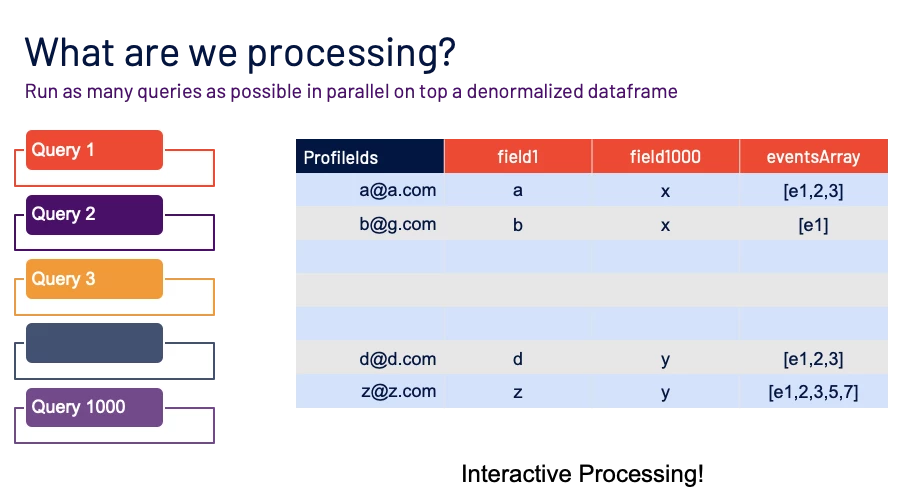 What are we processing?
Run as many queries as possible in parallel on top a denormalized dataframe

Query 1

Query 2

Query 3

Query 1000

| ProfileIds | field1 | field1000 | eventsArray |
|---|---|---|---|
| a@a.com | a | x | [e1,2,3] |
| b@g.com | b | x | [e1] |
| | | | |
| | | | |
| | | | |
| d@d.com | d | y | [e1,2,3] |
| z@z.com | z | y | [e1,2,3,5,7] |

Interactive Processing!